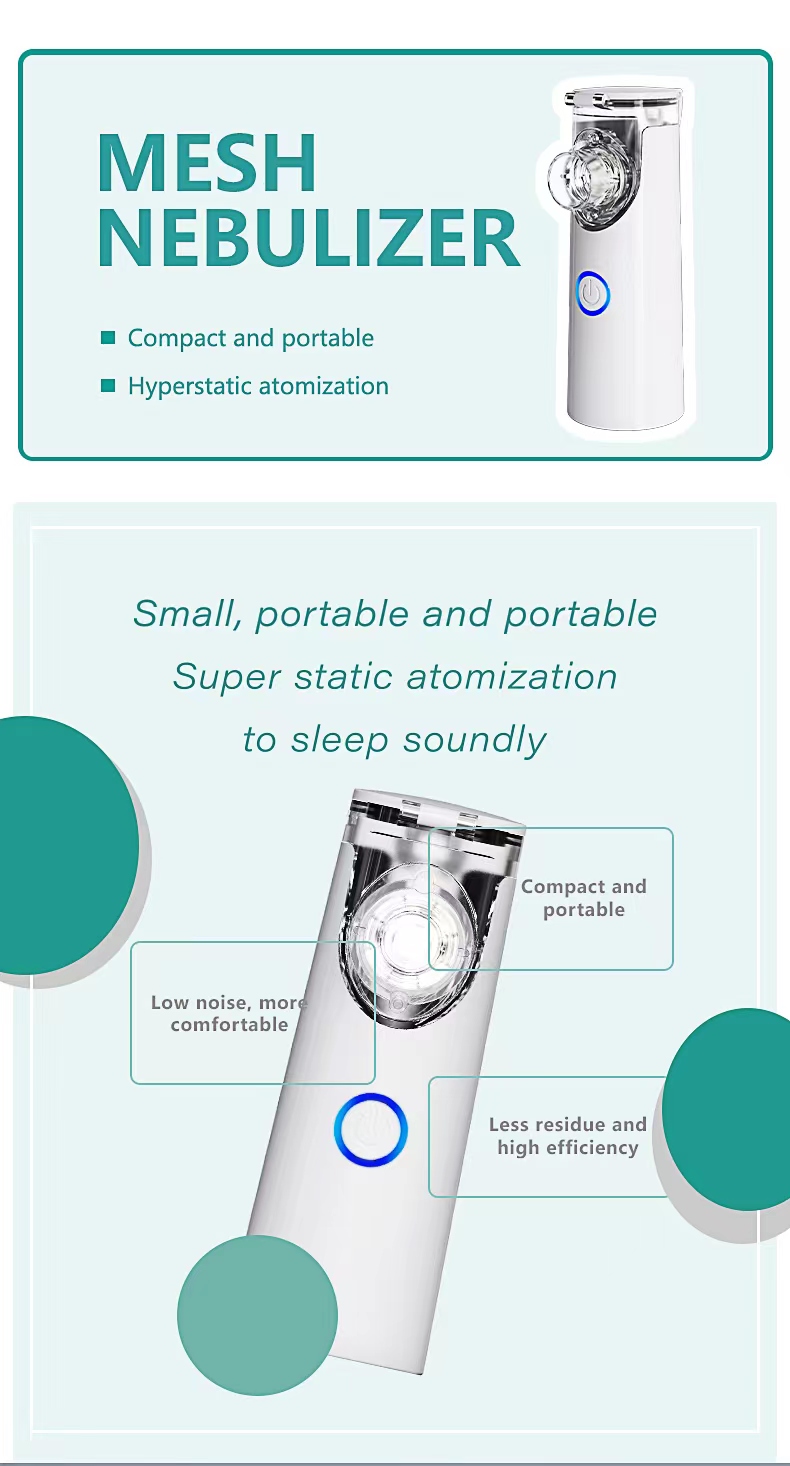 MESH NEBULIZER

Compact and portable

Hyperstatic atomization

Small, portable and portable
Super static atomization
to sleep soundly

Compact and portable

Low noise, more comfortable

Less residue and high efficiency